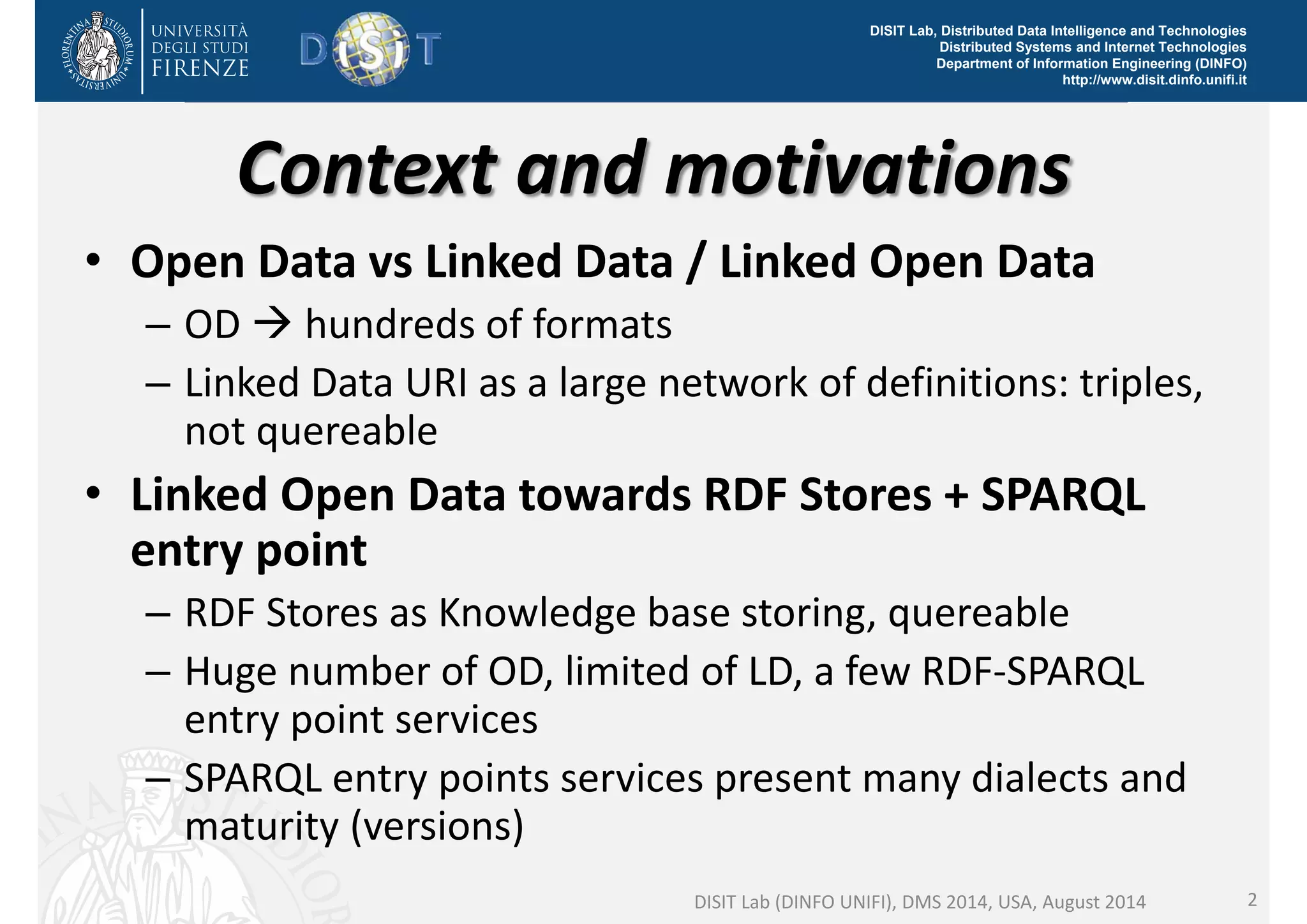 FLORENTINA STUDIORUM UNIVERSITAS
UNIVERSITÀ DEGLI STUDI FIRENZE

DISIT

DISIT Lab, Distributed Data Intelligence and Technologies
Distributed Systems and Internet Technologies
Department of Information Engineering (DINFO)
http://www.disit.dinfo.unifi.it

Context and motivations

• Open Data vs Linked Data / Linked Open Data
– OD → hundreds of formats
– Linked Data URI as a large network of definitions: triples, not quereable

• Linked Open Data towards RDF Stores + SPARQL entry point
– RDF Stores as Knowledge base storing, quereable
– Huge number of OD, limited of LD, a few RDF-SPARQL entry point services
– SPARQL entry points services present many dialects and maturity (versions)

DISIT Lab (DINFO UNIFI), DMS 2014, USA, August 2014

2